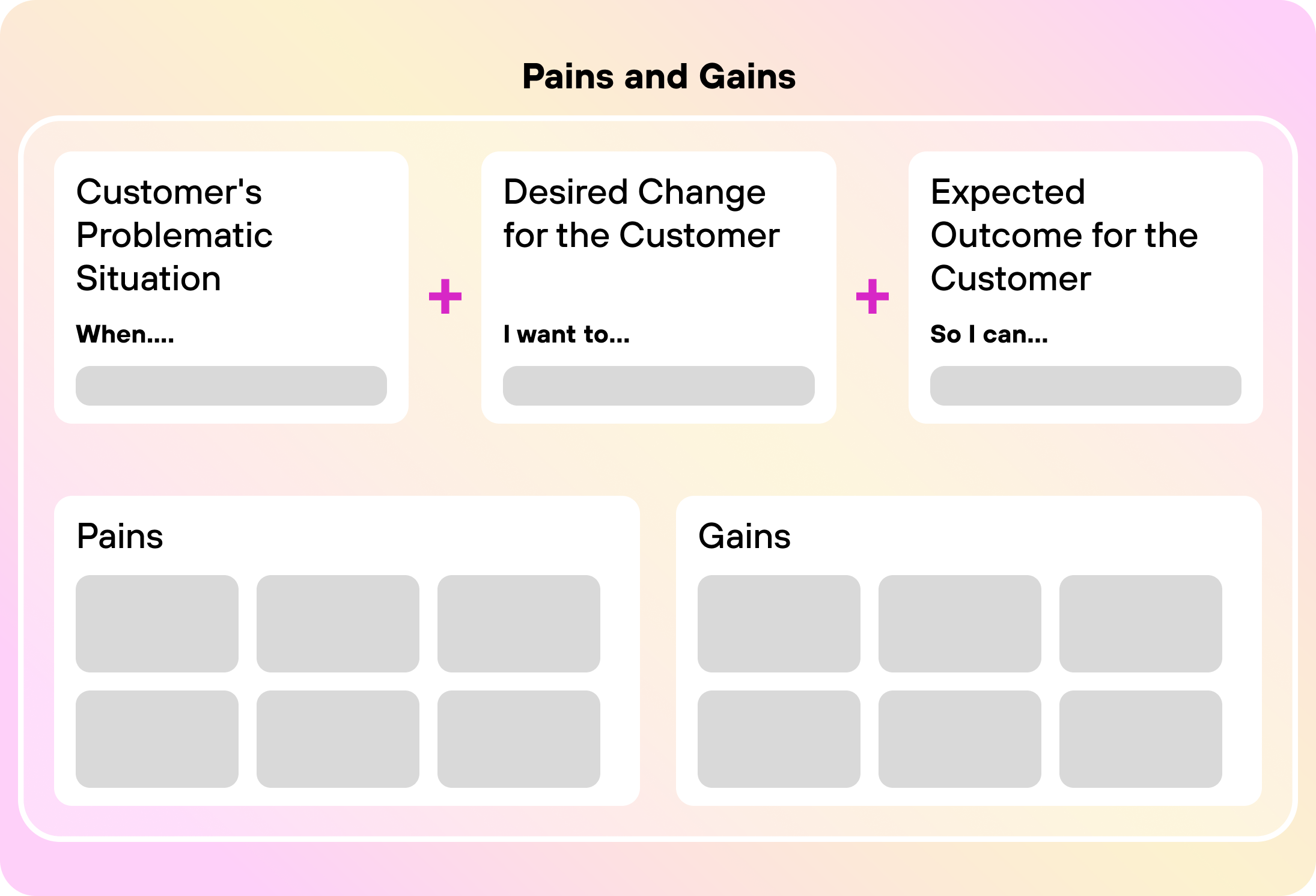 Pains and Gains

Customer's Problematic Situation

When....

+

Desired Change for the Customer

I want to...

+

Expected Outcome for the Customer

So I can...

Pains

Gains